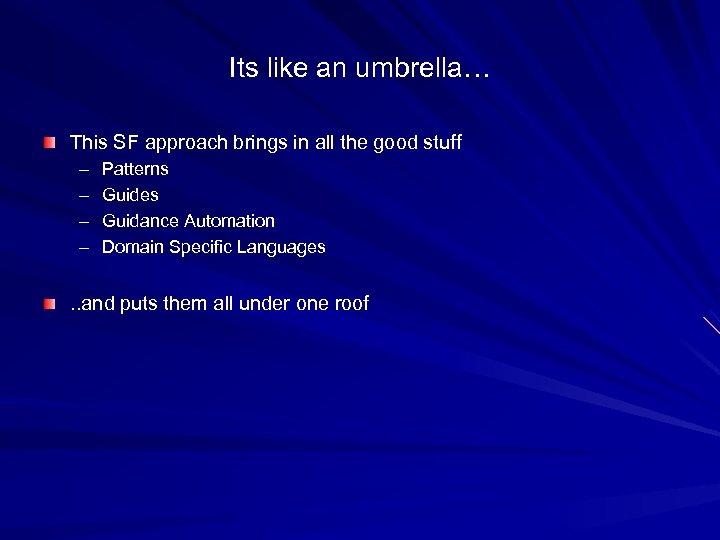 Its like an umbrella…

This SF approach brings in all the good stuff
– Patterns
– Guides
– Guidance Automation
– Domain Specific Languages

..and puts them all under one roof